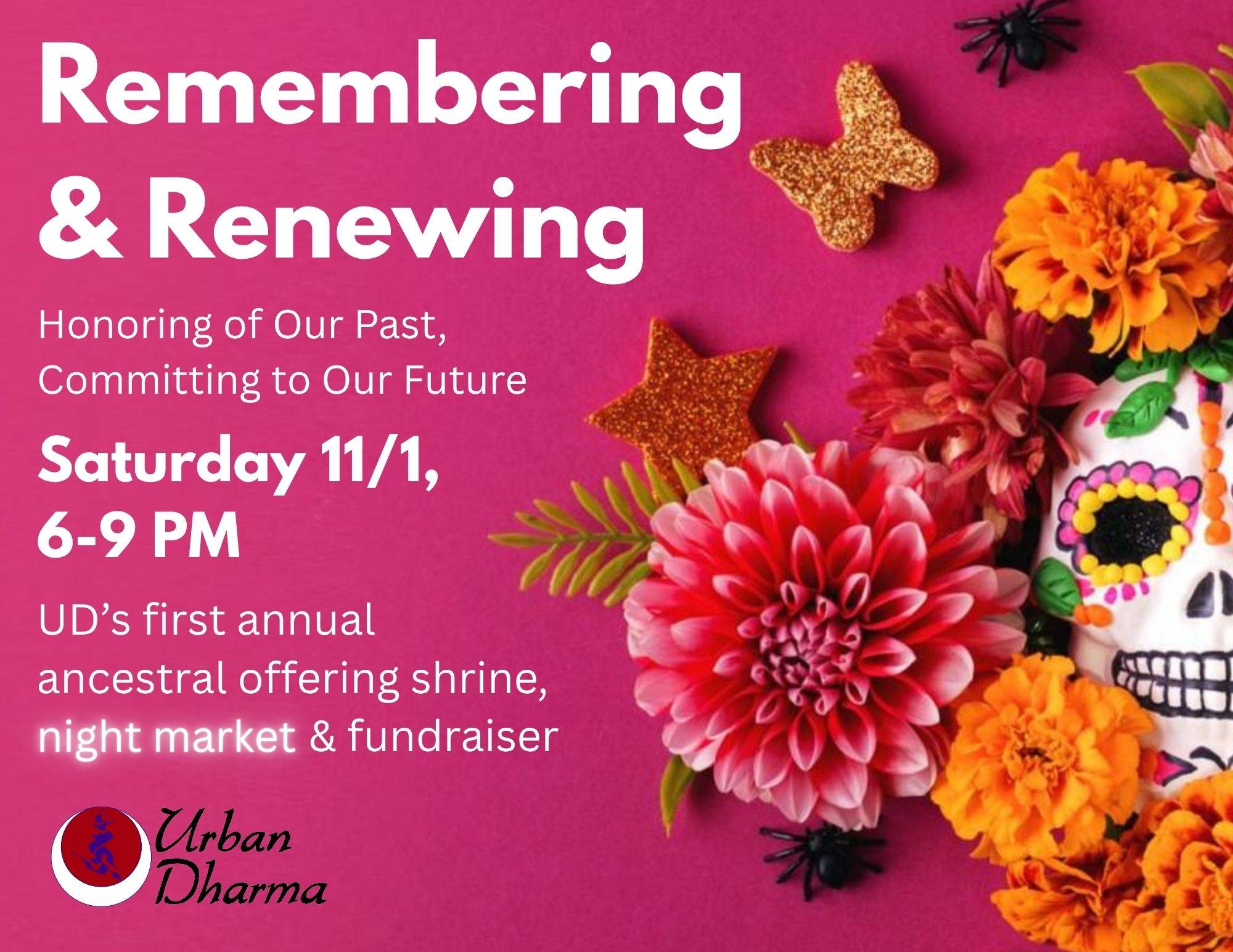 Remembering & Renewing

Honoring of Our Past, Committing to Our Future

Saturday 11/1, 6-9 PM

UD's first annual ancestral offering shrine, night market & fundraiser

Urban Dharma